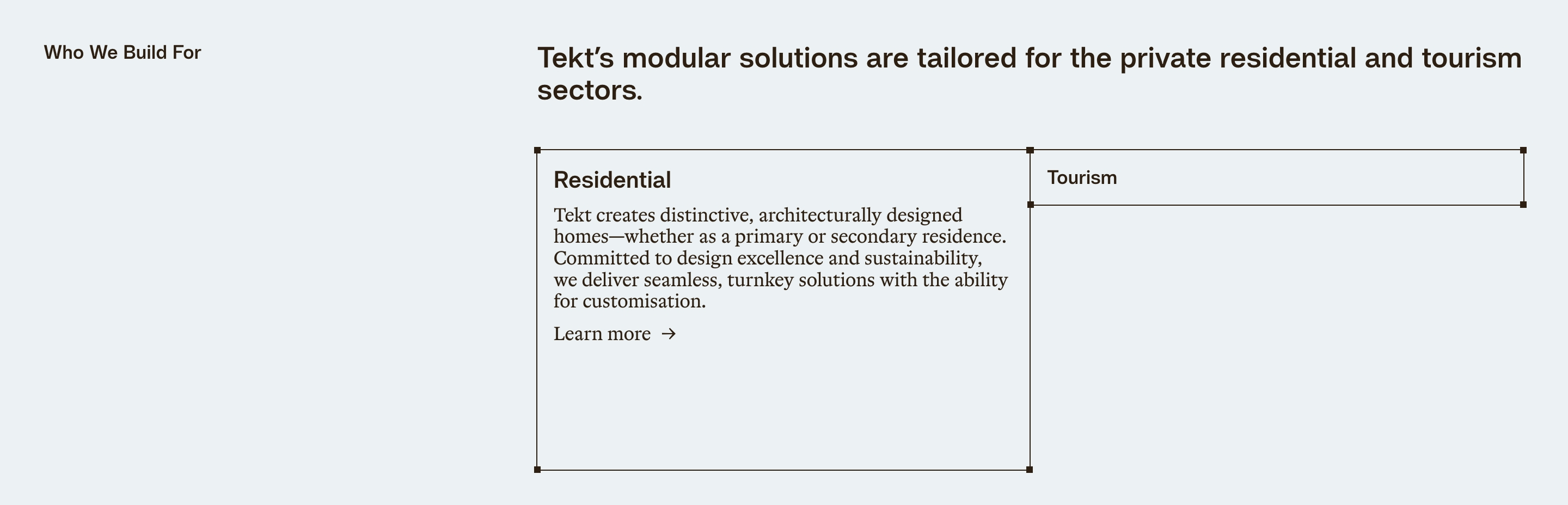 Who We Build For

Tekt’s modular solutions are tailored for the private residential and tourism sectors.

Residential

Tekt creates distinctive, architecturally designed homes—whether as a primary or secondary residence. Committed to design excellence and sustainability, we deliver seamless, turnkey solutions with the ability for customisation.

Learn more →

Tourism